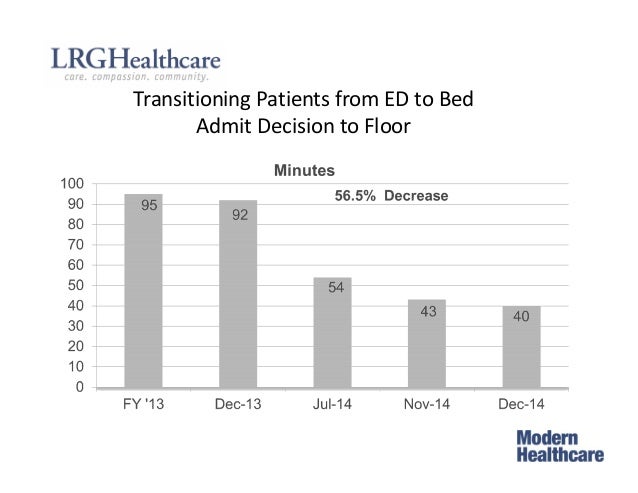 LRGHealthcare
care. compassion. community.

Transitioning Patients from ED to Bed
Admit Decision to Floor

Minutes

56.5% Decrease

100
90
80
70
60
50
40
30
20
10
0

95
92
54
43
40

FY '13
Dec-13
Jul-14
Nov-14
Dec-14

Modern
Healthcare